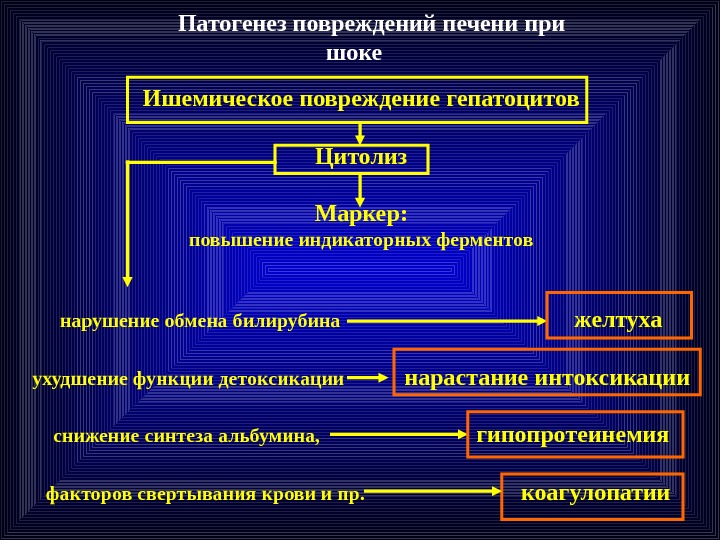 Патогенез повреждений печени при шоке

Ишемическое повреждение гепатоцитов

Цитолиз

Маркер:
повышение индикаторных ферментов

нарушение обмена билирубина

желтуха

ухудшение функции детоксикации

нарастание интоксикации

снижение синтеза альбумина,

гипопротеинемия

факторов свертывания крови и пр.

коагулопатии